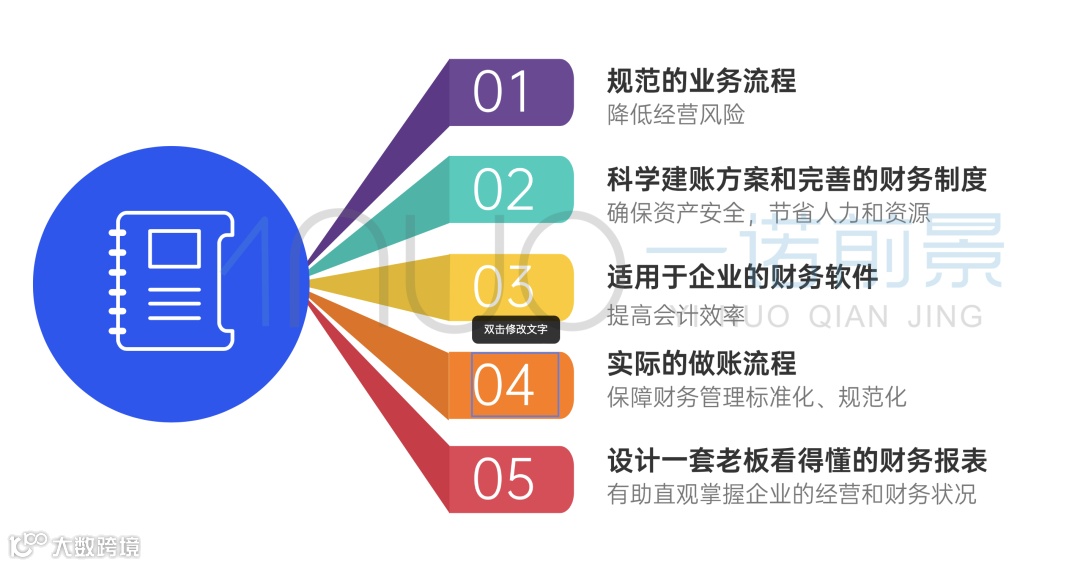 01
规范的业务流程
降低经营风险

02
科学建账方案和完善的财务制度
确保资产安全，节省人力和资源

03
适用于企业的财务软件
提高会计效率

双击修改文字

04
实际的做账流程
保障财务管理标准化、规范化

05
设计一套老板看得懂的财务报表
有助直观掌握企业的经营和财务状况

NUO 一诺前景
NUO QIAN JING

大数跨境